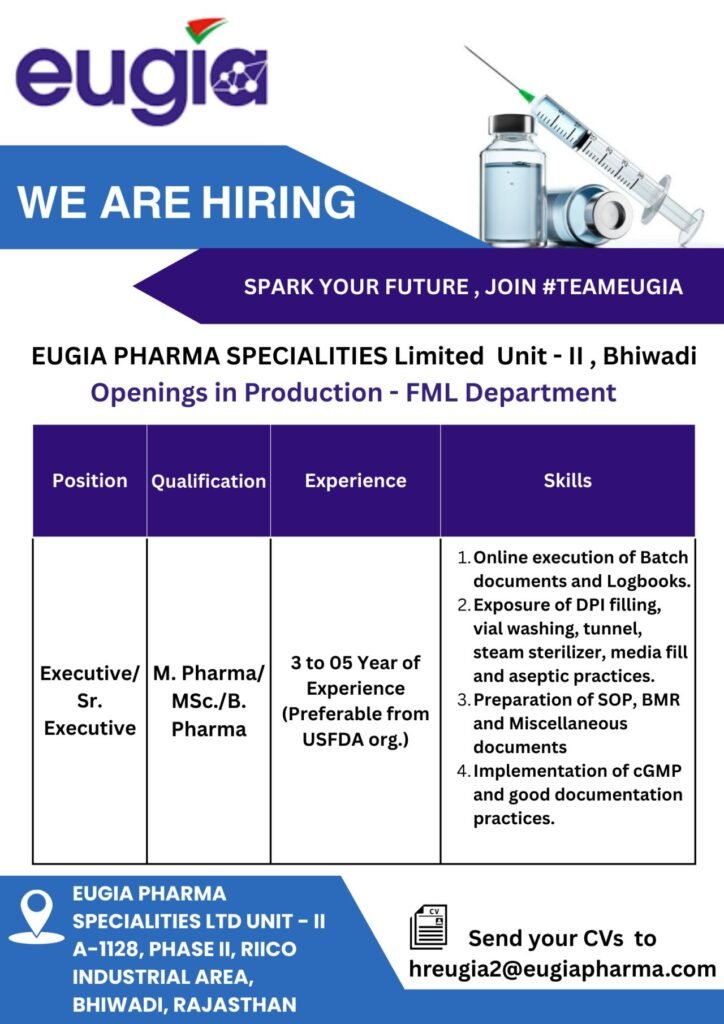 eugia

WE ARE HIRING

SPARK YOUR FUTURE , JOIN #TEAMEUGIA

EUGIA PHARMA SPECIALITIES Limited Unit - II , Bhiwadi
Openings in Production - FML Department

| Position | Qualification | Experience | Skills |
|---|---|---|---|
| Executive/ Sr. Executive | M. Pharma/ MSc./B. Pharma | 3 to 05 Year of Experience (Preferable from USFDA org.) | 1. Online execution of Batch documents and Logbooks. 2. Exposure of DPI filling, vial washing, tunnel, steam sterilizer, media fill and aseptic practices. 3. Preparation of SOP, BMR and Miscellaneous documents 4. Implementation of cGMP and good documentation practices. |

EUGIA PHARMA SPECIALITIES LTD UNIT - II A-1128, PHASE II, RIICO INDUSTRIAL AREA, BHIWADI, RAJASTHAN

CV
Send your CVs to hreugia2@eugiapharma.com